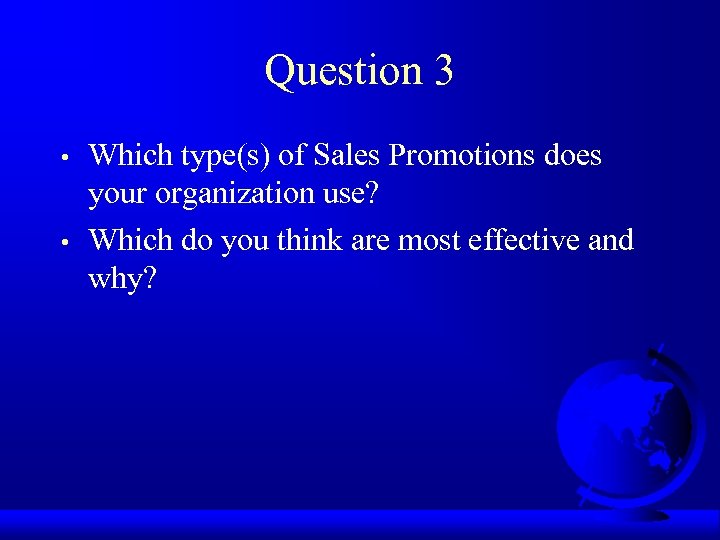 Question 3

• Which type(s) of Sales Promotions does your organization use?
• Which do you think are most effective and why?